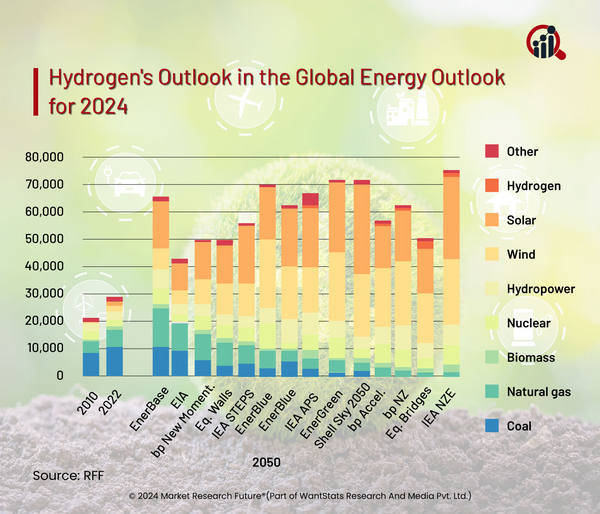 Hydrogen's Outlook in the Global Energy Outlook for 2024

80,000
70,000
60,000
50,000
40,000
30,000
20,000
10,000
0

2010
2022
EnerBase
EIA
bp New Moment.
Eq. Walls
IEA STEPS
EnerBlue
EnerBlue
IEA APS
EnerGreen
Shell Sky 2050
bp Accel.
bp NZ
Eq. Bridges
IEA NZE

2050

Other
Hydrogen
Solar
Wind
Hydropower
Nuclear
Biomass
Natural gas
Coal

Source: RFF

© 2024 Market Research Future®(Part of WantStats Research And Media Pvt. Ltd.)